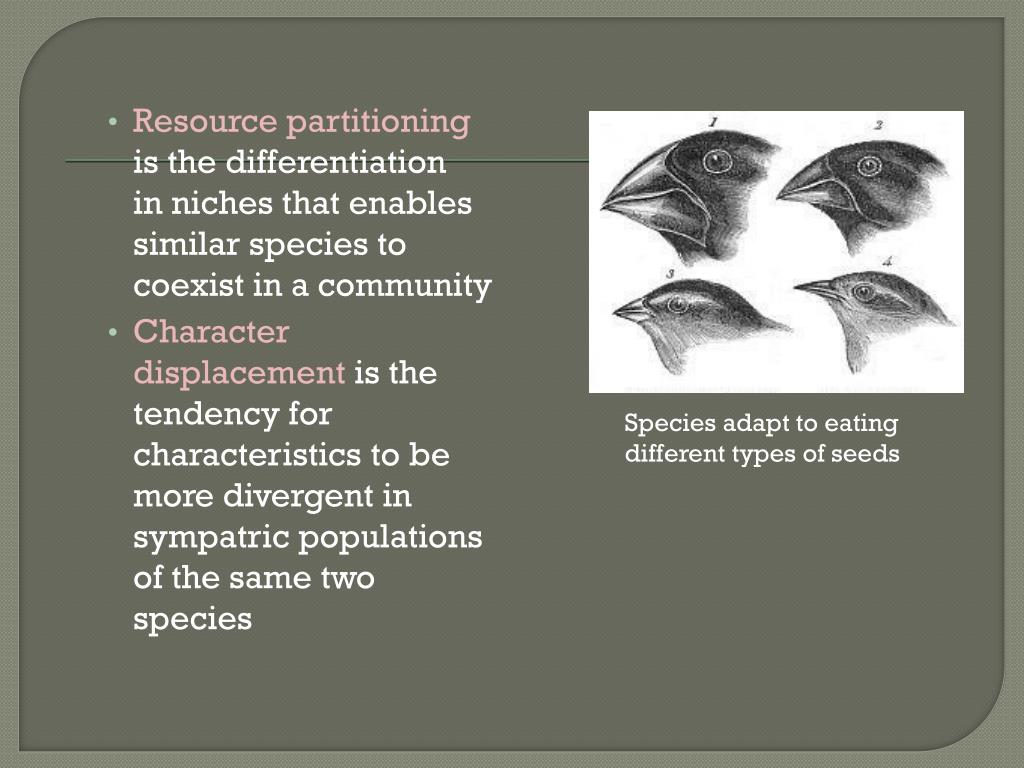 • Resource partitioning is the differentiation in niches that enables similar species to coexist in a community

• Character displacement is the tendency for characteristics to be more divergent in sympatric populations of the same two species

1 2 3 4

Species adapt to eating different types of seeds